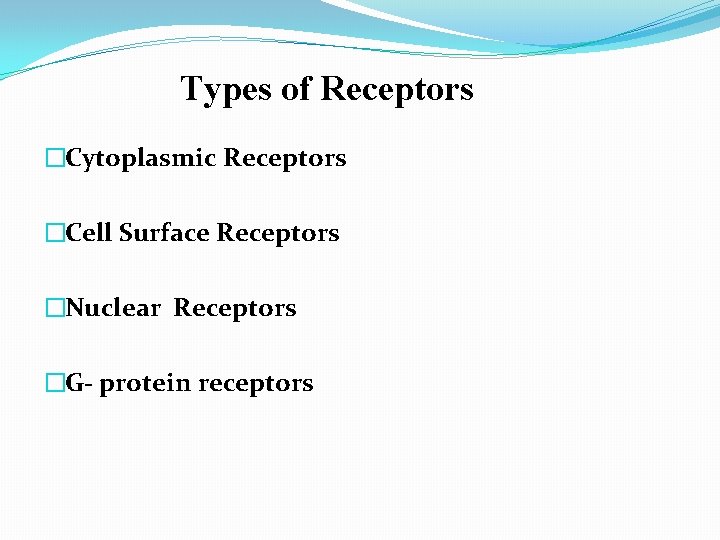 Types of Receptors

□Cytoplasmic Receptors

□Cell Surface Receptors

□Nuclear Receptors

□G- protein receptors